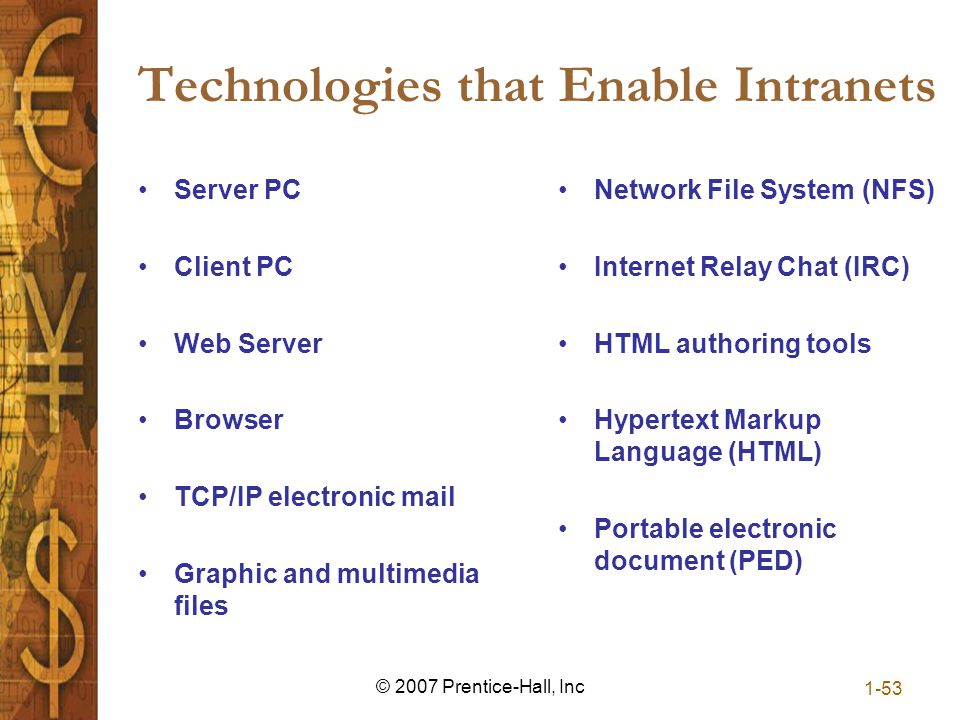 Technologies that Enable Intranets

• Server PC
• Client PC
• Web Server
• Browser
• TCP/IP electronic mail
• Graphic and multimedia files

• Network File System (NFS)
• Internet Relay Chat (IRC)
• HTML authoring tools
• Hypertext Markup Language (HTML)
• Portable electronic document (PED)

© 2007 Prentice-Hall, Inc

1-53